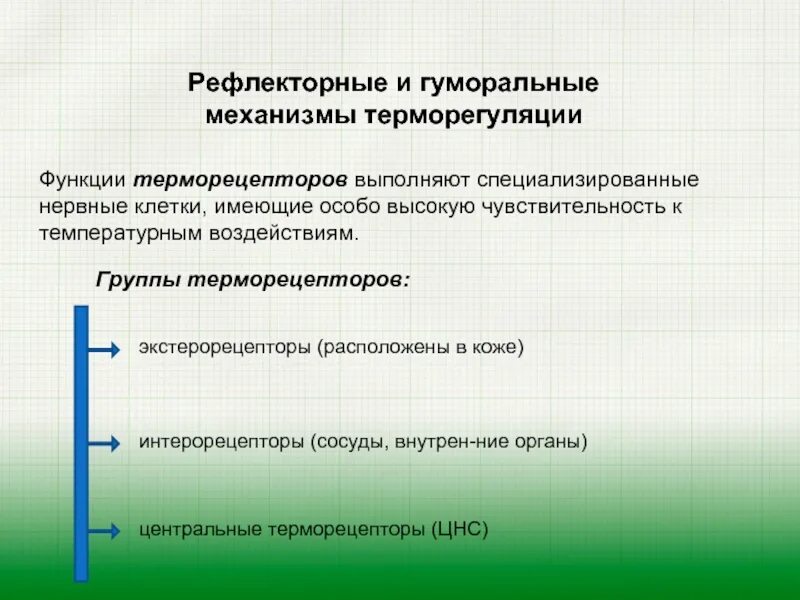 Рефлекторные и гуморальные механизмы терморегуляции

Функции терморецепторов выполняют специализированные нервные клетки, имеющие особо высокую чувствительность к температурным воздействиям.

Группы терморецепторов:

экстерорецепторы (расположены в коже)

интерорецепторы (сосуды, внутрен-ние органы)

центральные терморецепторы (ЦНС)